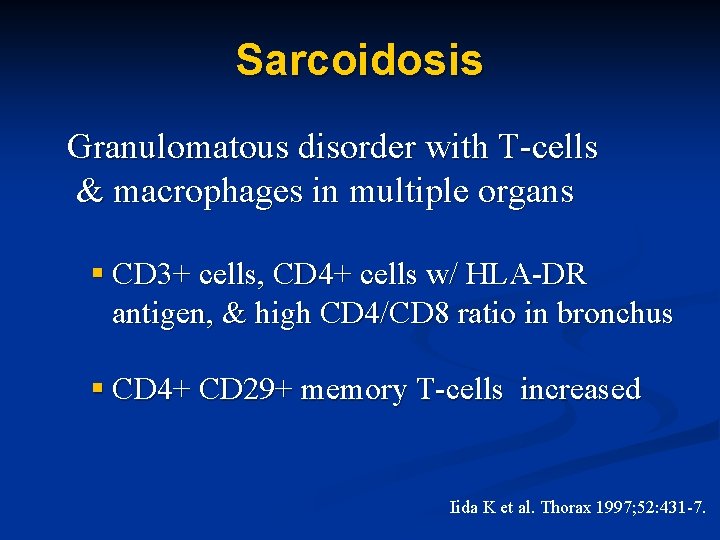 Sarcoidosis

Granulomatous disorder with T-cells & macrophages in multiple organs

▪ CD3+ cells, CD4+ cells w/ HLA-DR antigen, & high CD4/CD8 ratio in bronchus

▪ CD4+ CD29+ memory T-cells increased

Iida K et al. Thorax 1997;52:431-7.